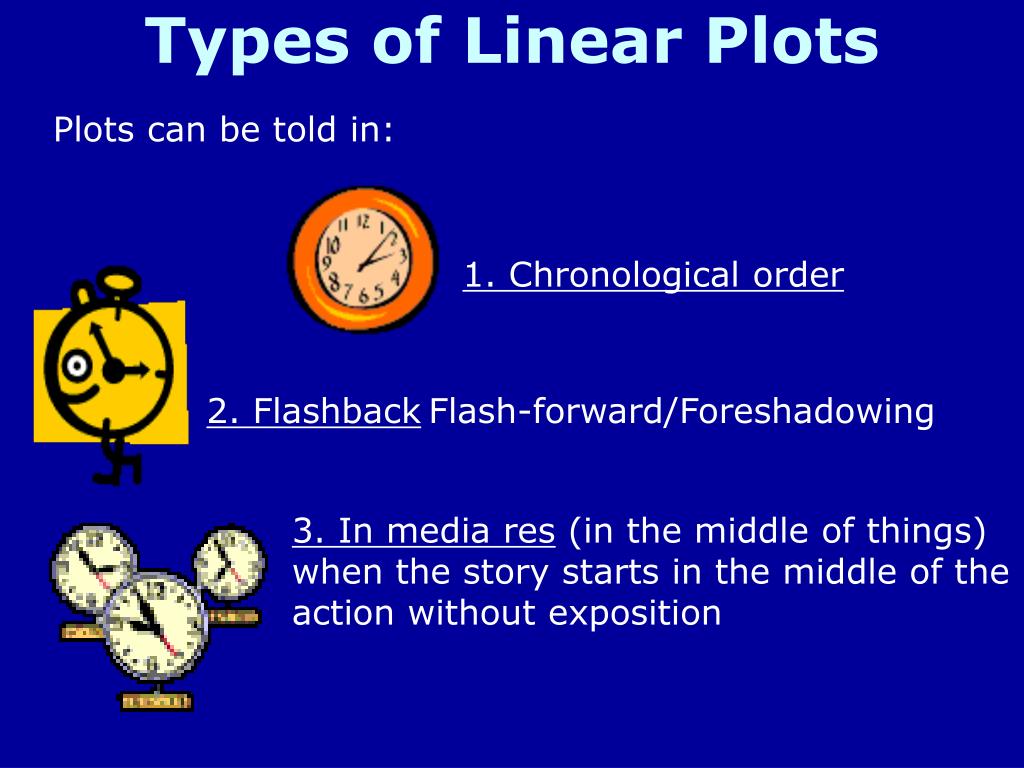 Types of Linear Plots

Plots can be told in:

1. Chronological order

2. Flashback Flash-forward/Foreshadowing

3. In media res (in the middle of things) when the story starts in the middle of the action without exposition